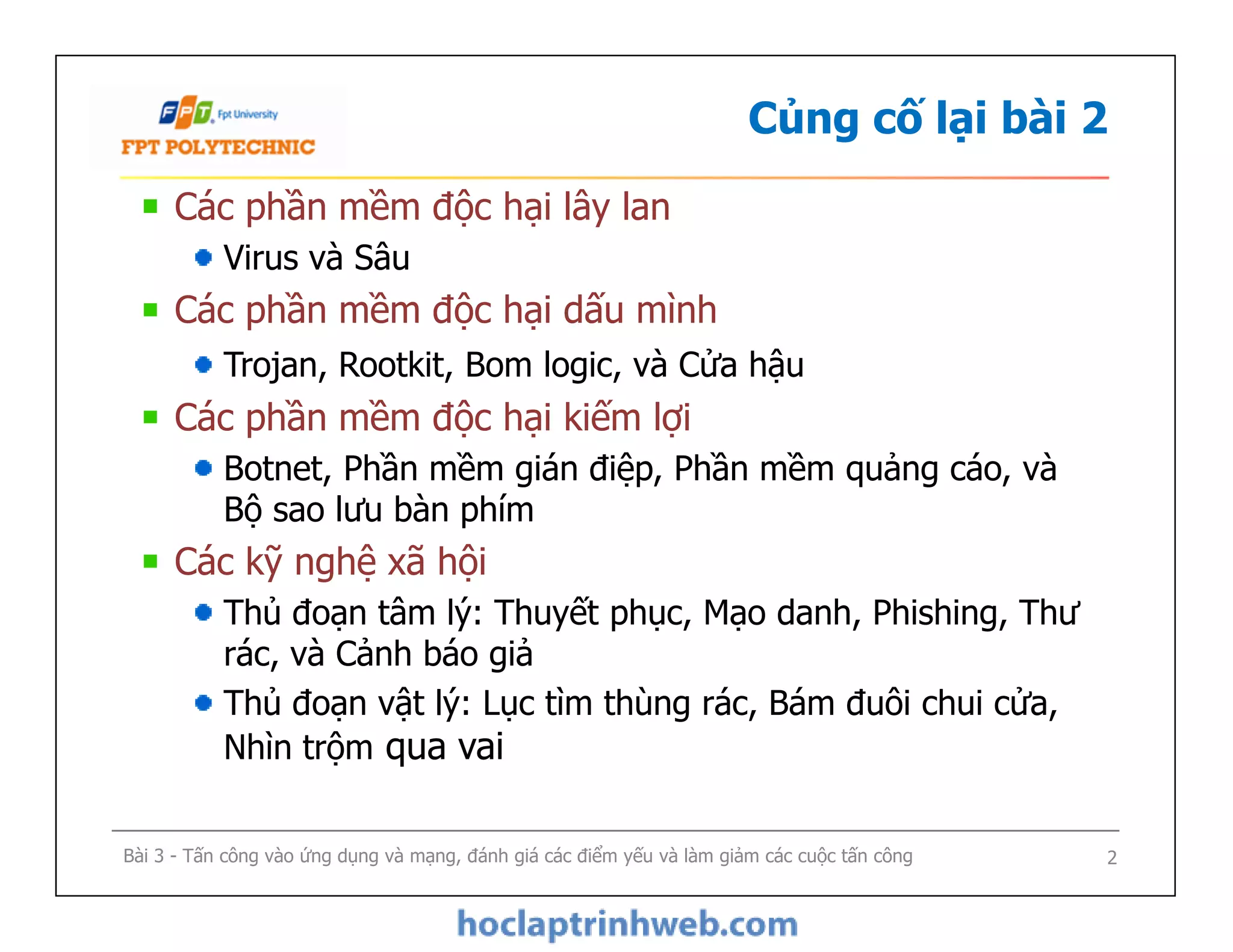 FPT Fpt University
FPT POLYTECHNIC

Củng cố lại bài 2

Các phần mềm độc hại lây lan
Virus và Sâu
Các phần mềm độc hại dấu mình
Trojan, Rootkit, Bom logic, và Cửa hậu
Các phần mềm độc hại kiếm lợi
Botnet, Phần mềm gián điệp, Phần mềm quảng cáo, và Bộ sao lưu bàn phím
Các kỹ nghệ xã hội
Thủ đoạn tâm lý: Thuyết phục, Mạo danh, Phishing, Thư rác, và Cảnh báo giả
Thủ đoạn vật lý: Lục tìm thùng rác, Bám đuôi chui cửa, Nhìn trộm qua vai

Bài 3 - Tấn công vào ứng dụng và mạng, đánh giá các điểm yếu và làm giảm các cuộc tấn công
2

hoclaptrinhweb.com